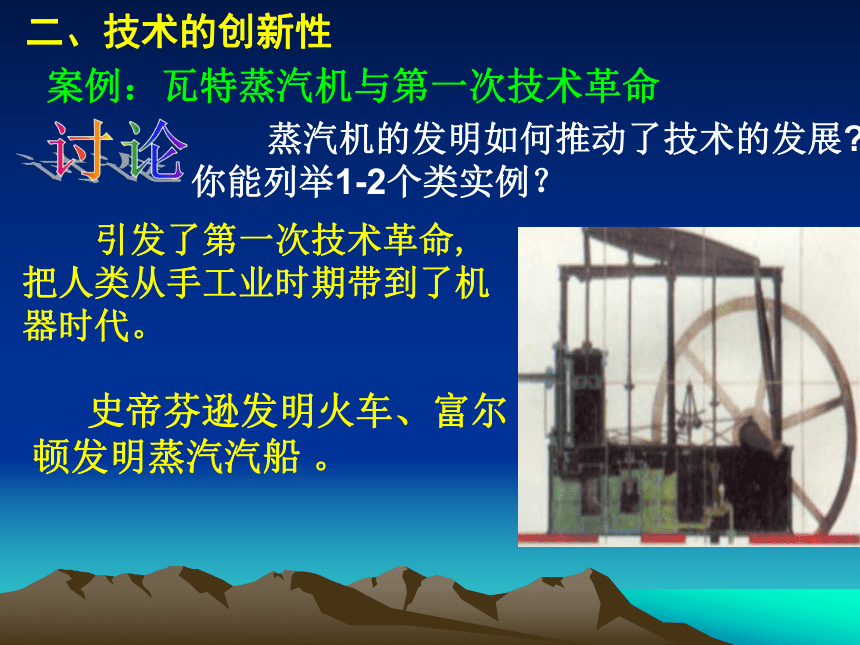 二、技术的创新性

案例：瓦特蒸汽机与第一次技术革命

讨论

蒸汽机的发明如何推动了技术的发展？你能列举1-2个类实例？

引发了第一次技术革命，把人类从手工业时期带到了机器时代。

史帝芬逊发明火车、富尔顿发明蒸汽汽船 。